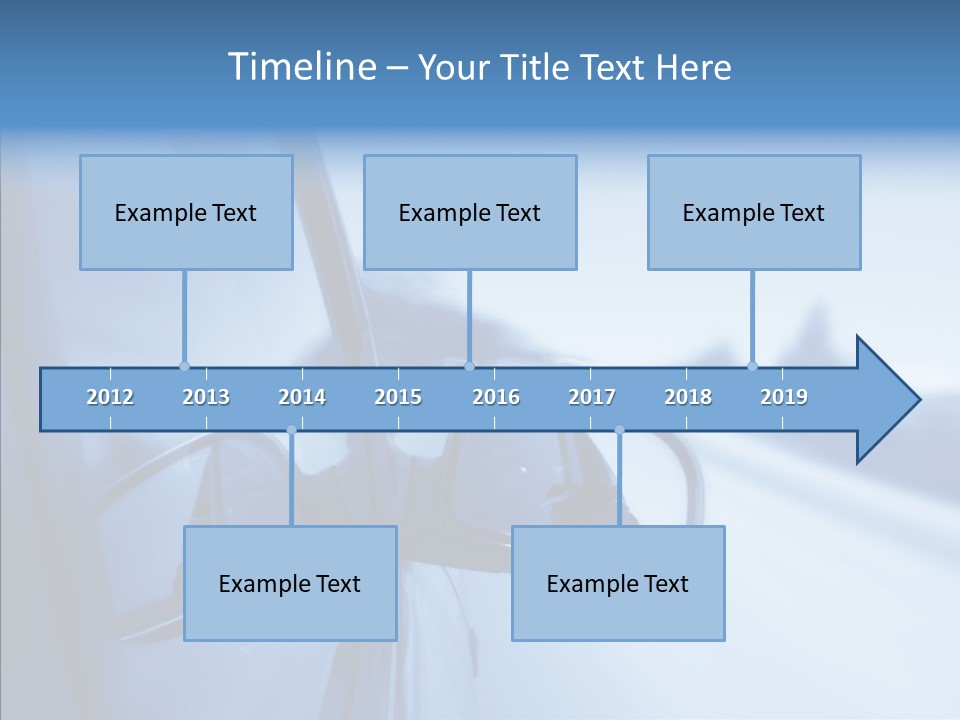 Timeline – Your Title Text Here

Example Text

Example Text

Example Text

2012 2013 2014 2015 2016 2017 2018 2019

Example Text

Example Text